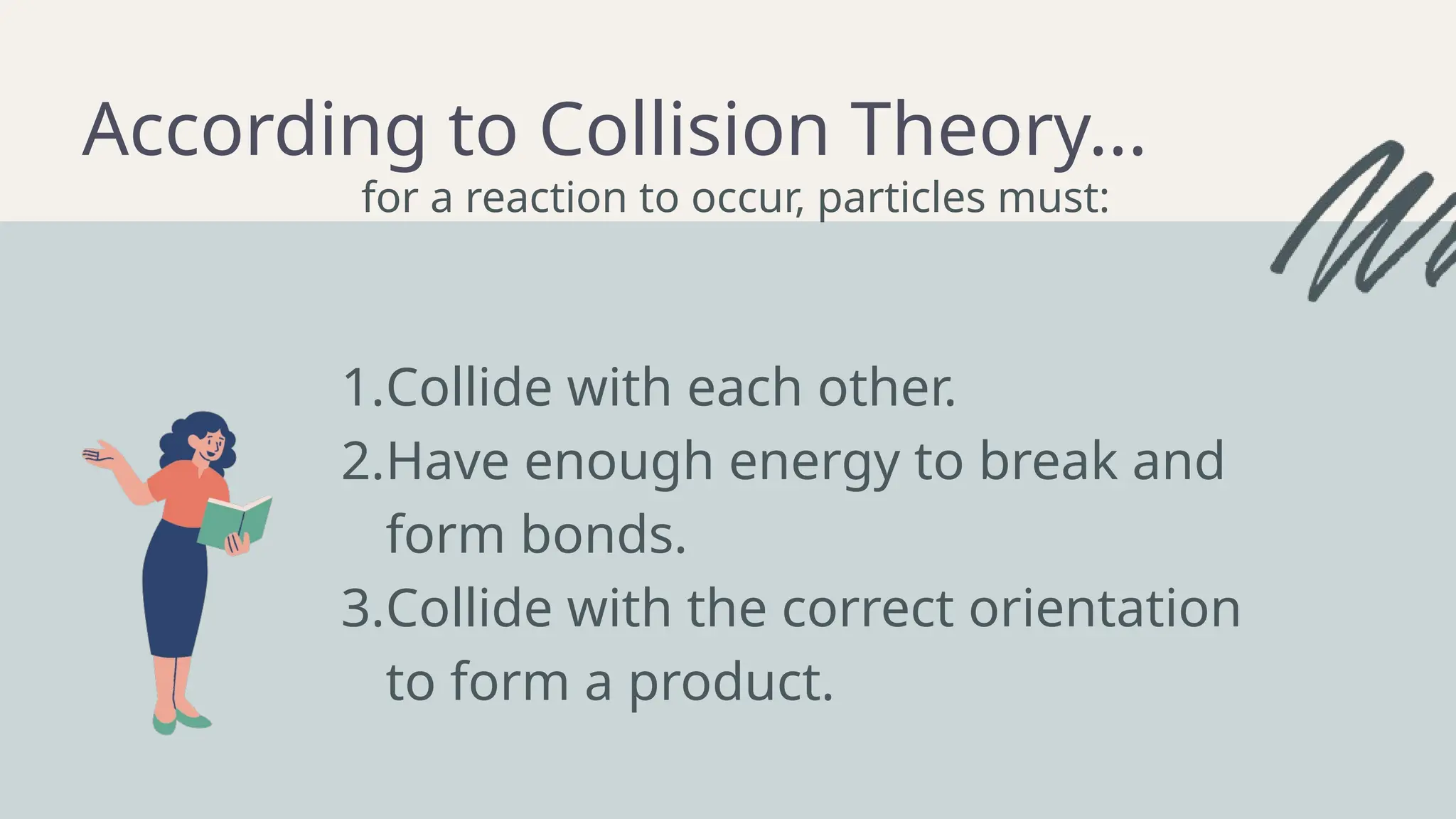 According to Collision Theory...

for a reaction to occur, particles must:

1. Collide with each other.
2. Have enough energy to break and form bonds.
3. Collide with the correct orientation to form a product.